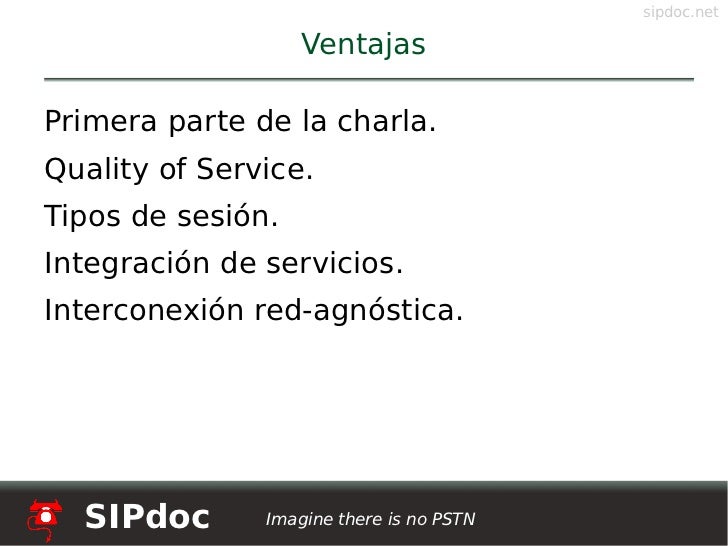 sipdoc.net

Ventajas

Primera parte de la charla.

Quality of Service.

Tipos de sesión.

Integración de servicios.

Interconexión red-agnóstica.

SIPdoc

Imagine there is no PSTN